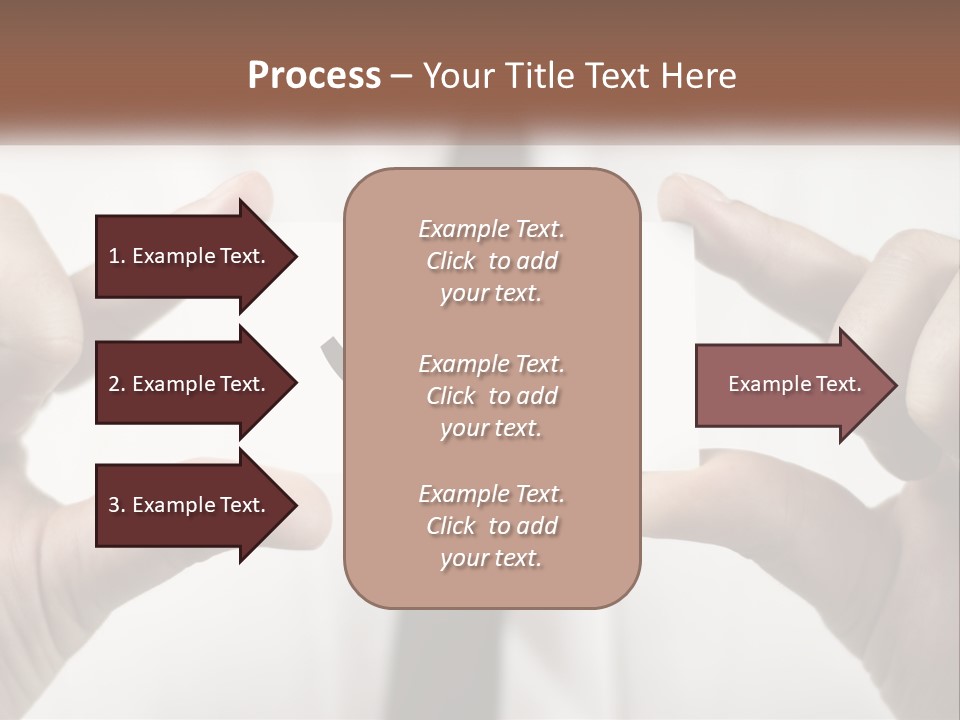 Process – Your Title Text Here

1. Example Text.

2. Example Text.

3. Example Text.

Example Text. Click to add your text.

Example Text. Click to add your text.

Example Text. Click to add your text.

Example Text.